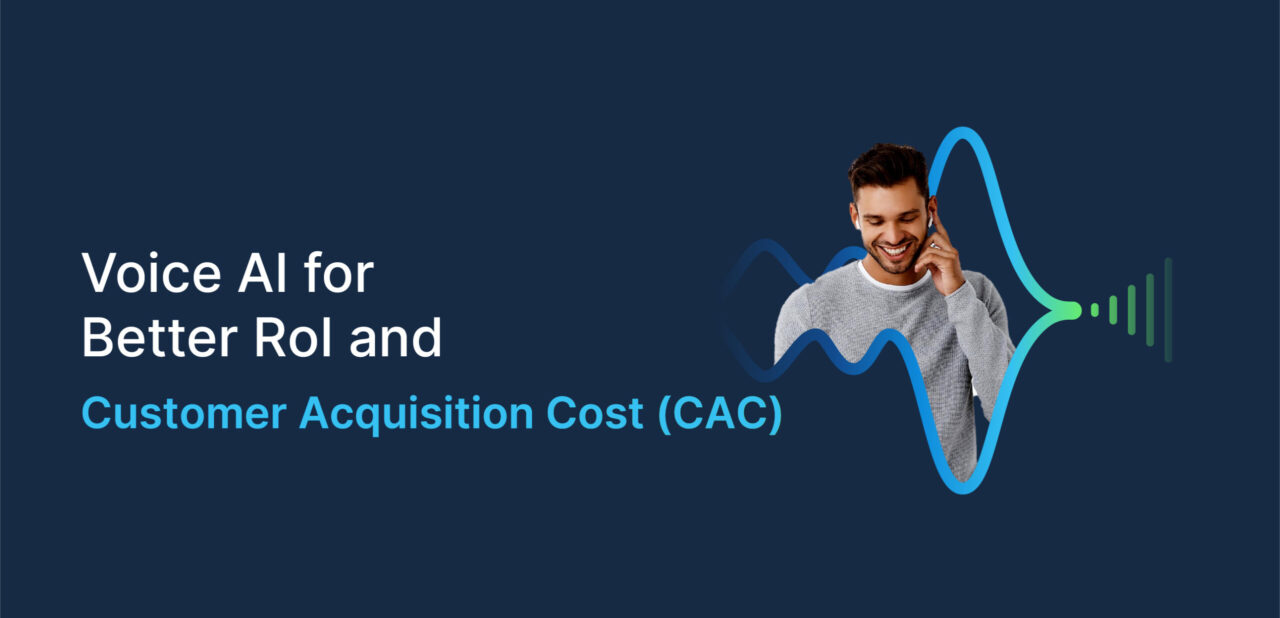 Voice AI for
Better RoI and

Customer Acquisition Cost (CAC)